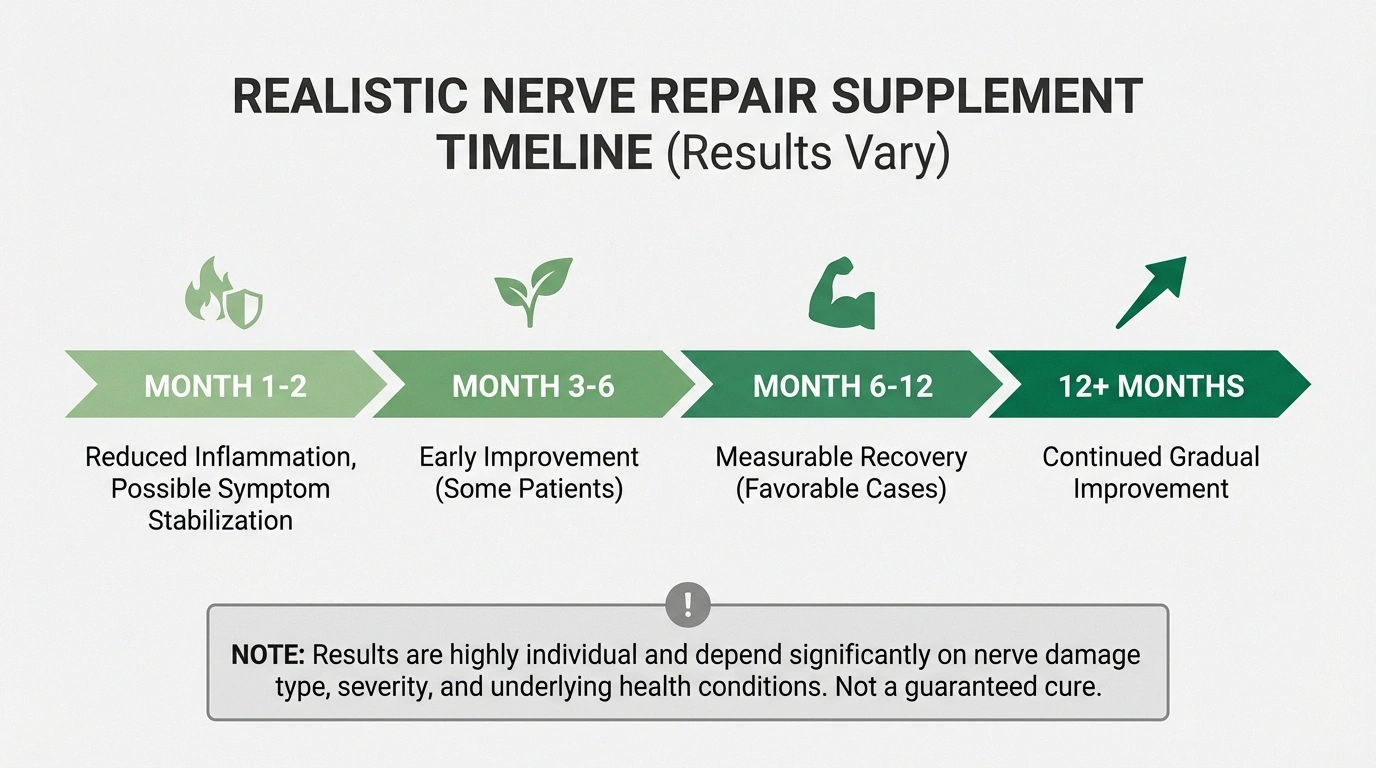 REALISTIC NERVE REPAIR SUPPLEMENT TIMELINE (Results Vary)

MONTH 1-2

Reduced Inflammation, Possible Symptom Stabilization

MONTH 3-6

Early Improvement (Some Patients)

MONTH 6-12

Measurable Recovery (Favorable Cases)

12+ MONTHS

Continued Gradual Improvement

!

NOTE: Results are highly individual and depend significantly on nerve damage type, severity, and underlying health conditions. Not a guaranteed cure.